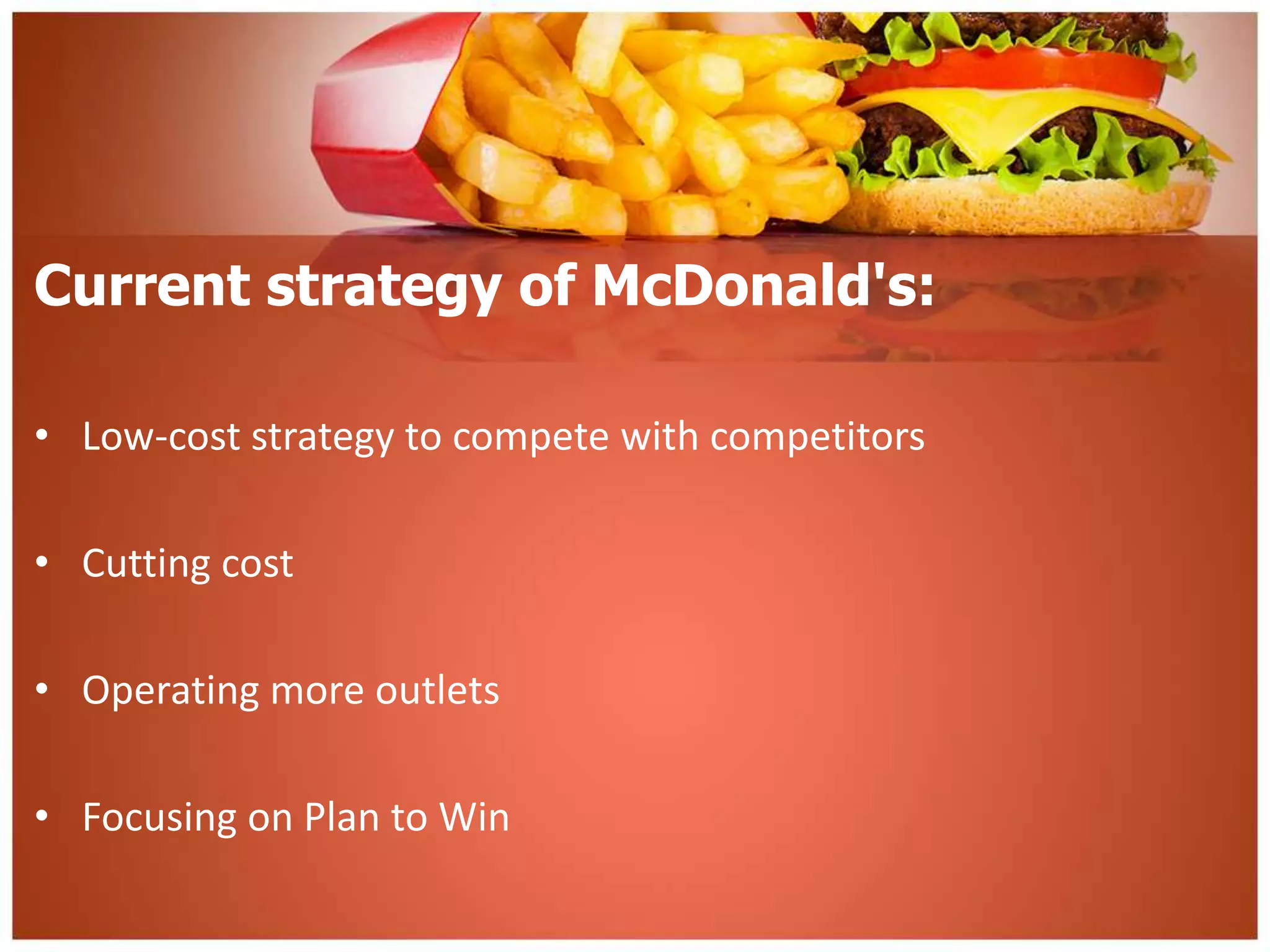 Current strategy of McDonald's:

• Low-cost strategy to compete with competitors

• Cutting cost

• Operating more outlets

• Focusing on Plan to Win